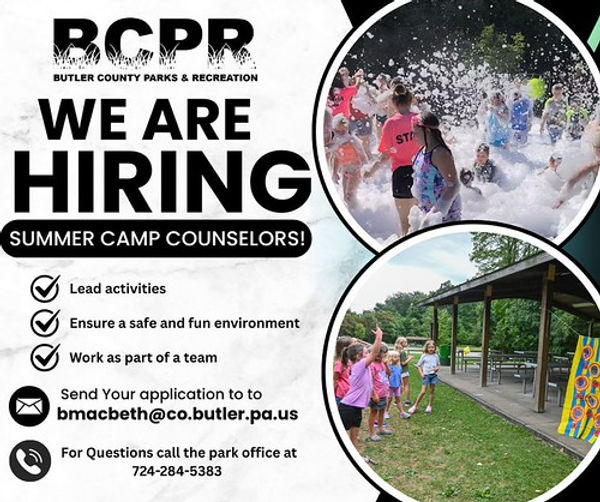 BCPR
BUTLER COUNTY PARKS & RECREATION

WE ARE HIRING

SUMMER CAMP COUNSELORS!

Lead activities

Ensure a safe and fun environment

Work as part of a team

Send Your application to to
bmacbeth@co.butler.pa.us

For Questions call the park office at
724-284-5383

STA